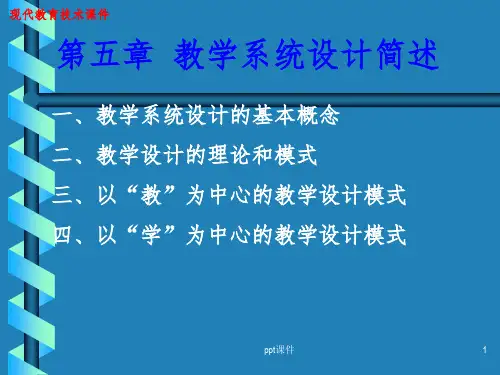 现代教育技术课件

第五章 教学系统设计简述

一、教学系统设计的基本概念

二、教学设计的理论和模式

三、以“教”为中心的教学设计模式

四、以“学”为中心的教学设计模式

ppt课件

1